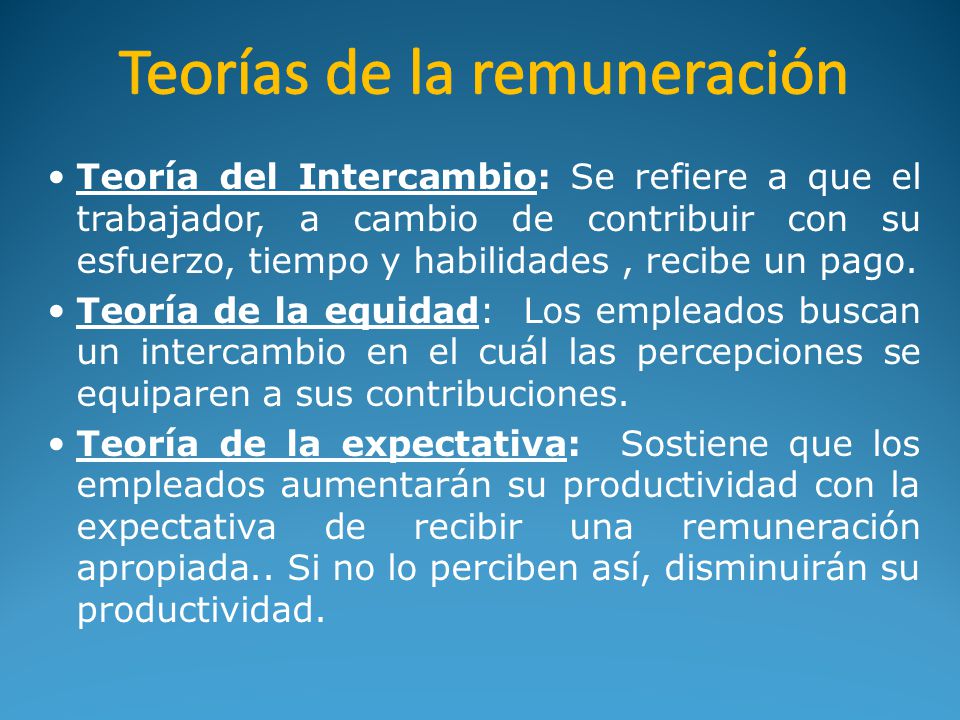 Teorías de la remuneración

• Teoría del Intercambio: Se refiere a que el trabajador, a cambio de contribuir con su esfuerzo, tiempo y habilidades , recibe un pago.

• Teoría de la equidad: Los empleados buscan un intercambio en el cuál las percepciones se equiparen a sus contribuciones.

• Teoría de la expectativa: Sostiene que los empleados aumentarán su productividad con la expectativa de recibir una remuneración apropiada.. Si no lo perciben así, disminuirán su productividad.